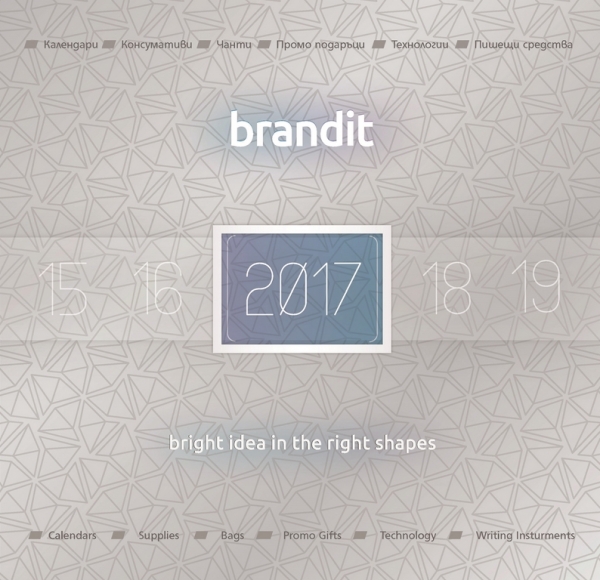 Календари Консумативи Чанти Промо подаръци Технологии Пишещи средства

brandit

15 16 2017 18 19

bright idea in the right shapes

Calendars Supplies Bags Promo Gifts Technology Writing Insturments